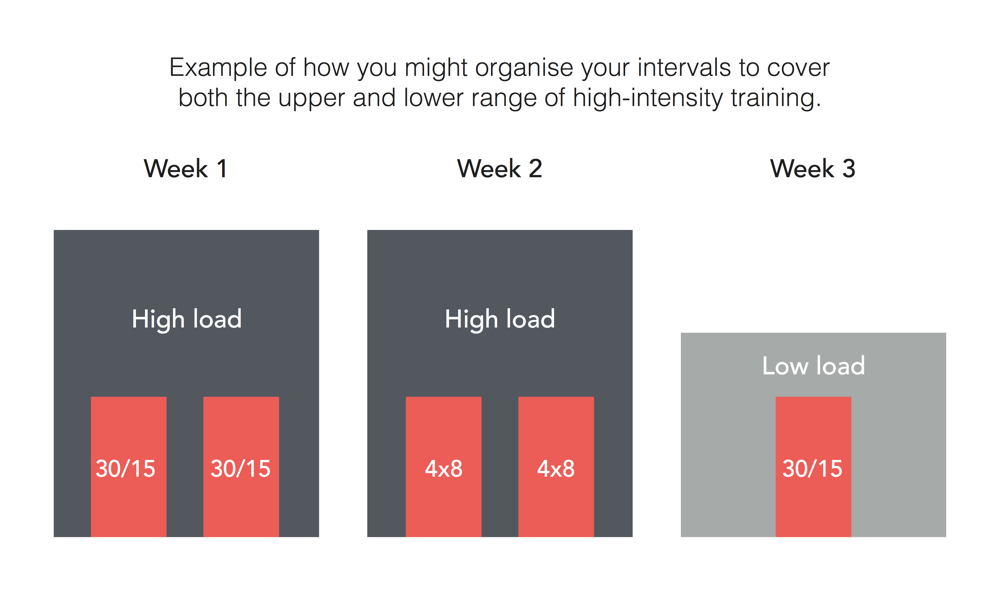 Example of how you might organise your intervals to cover both the upper and lower range of high-intensity training.

Week 1

High load

30/15

30/15

Week 2

High load

4x8

4x8

Week 3

Low load

30/15